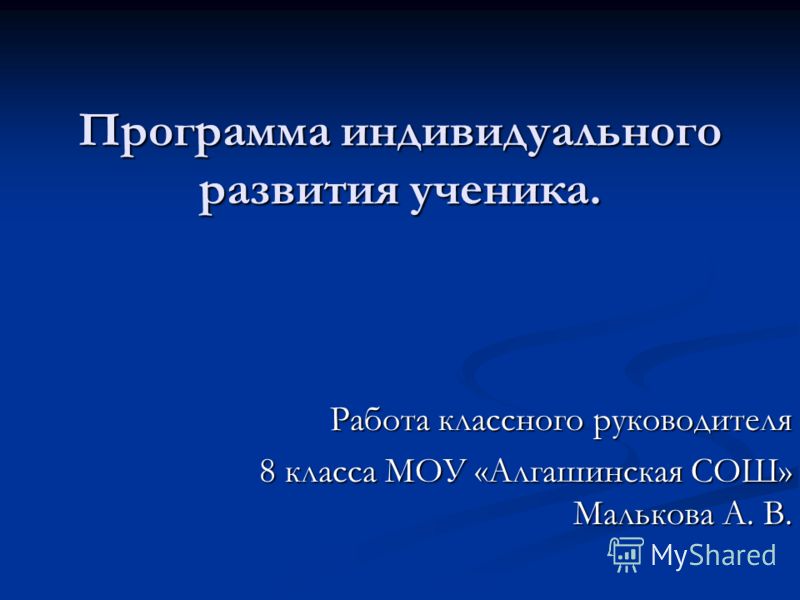 Программа индивидуального развития ученика.

Работа классного руководителя 8 класса МОУ «Алгашинская СОШ» Малькова А. В.

MyShared